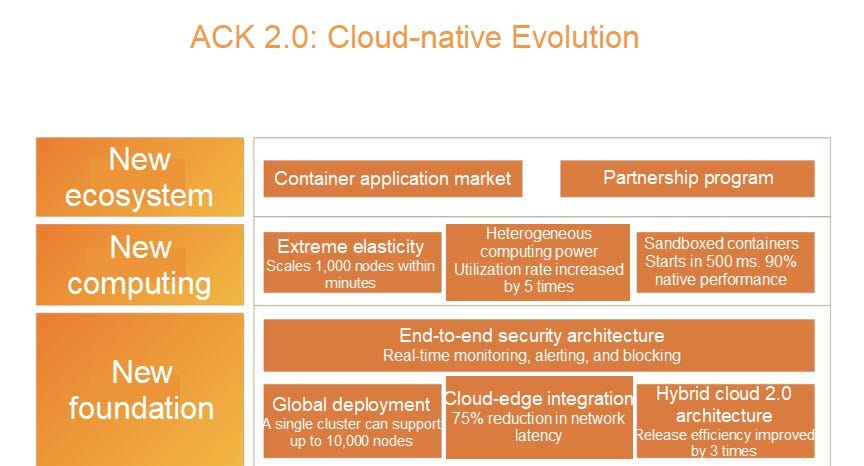 ACK 2.0: Cloud-native Evolution

New ecosystem

Container application market

Partnership program

New computing

Extreme elasticity
Scales 1,000 nodes within minutes

Heterogeneous computing power
Utilization rate increased by 5 times

Sandboxed containers
Starts in 500 ms. 90% native performance

New foundation

End-to-end security architecture
Real-time monitoring, alerting, and blocking

Global deployment
A single cluster can support up to 10,000 nodes

Cloud-edge integration
75% reduction in network latency

Hybrid cloud 2.0 architecture
Release efficiency improved by 3 times